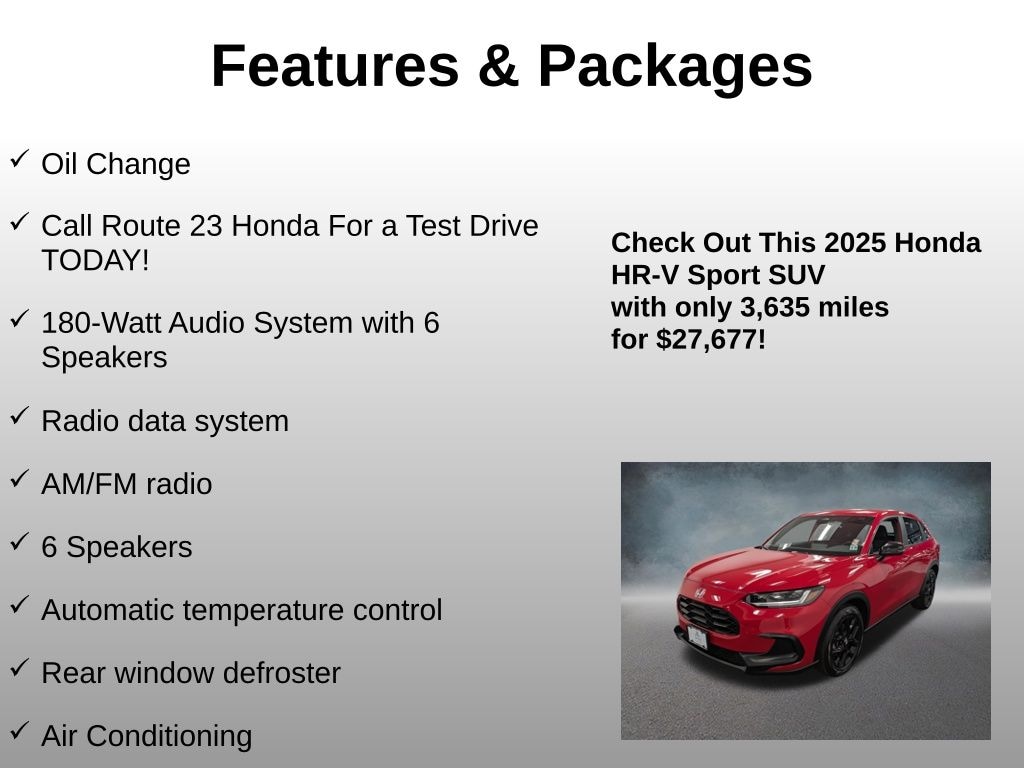 Features & Packages

✓ Oil Change

✓ Call Route 23 Honda For a Test Drive TODAY!

✓ 180-Watt Audio System with 6 Speakers

✓ Radio data system

✓ AM/FM radio

✓ 6 Speakers

✓ Automatic temperature control

✓ Rear window defroster

✓ Air Conditioning

Check Out This 2025 Honda HR-V Sport SUV with only 3,635 miles for $27,677!